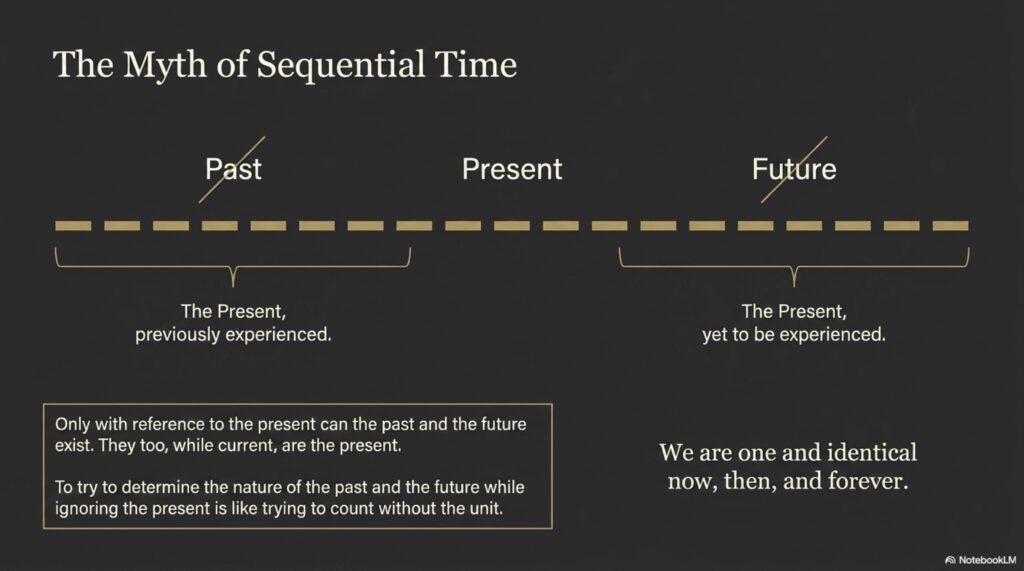 The Myth of Sequential Time

Past

Present

Future

The Present, previously experienced.

The Present, yet to be experienced.

Only with reference to the present can the past and the future exist. They too, while current, are the present.

To try to determine the nature of the past and the future while ignoring the present is like trying to count without the unit.

We are one and identical now, then, and forever.

NotebookLM